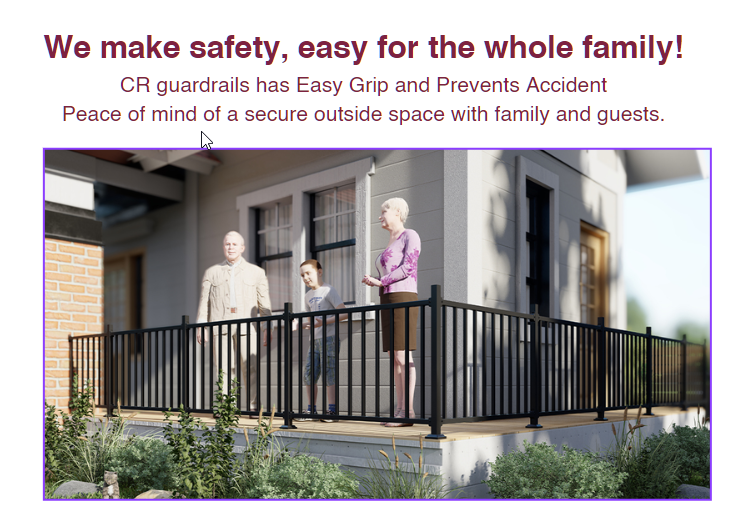 We make safety, easy for the whole family!

CR guardrails has Easy Grip and Prevents Accident
Peace of mind of a secure outside space with family and guests.